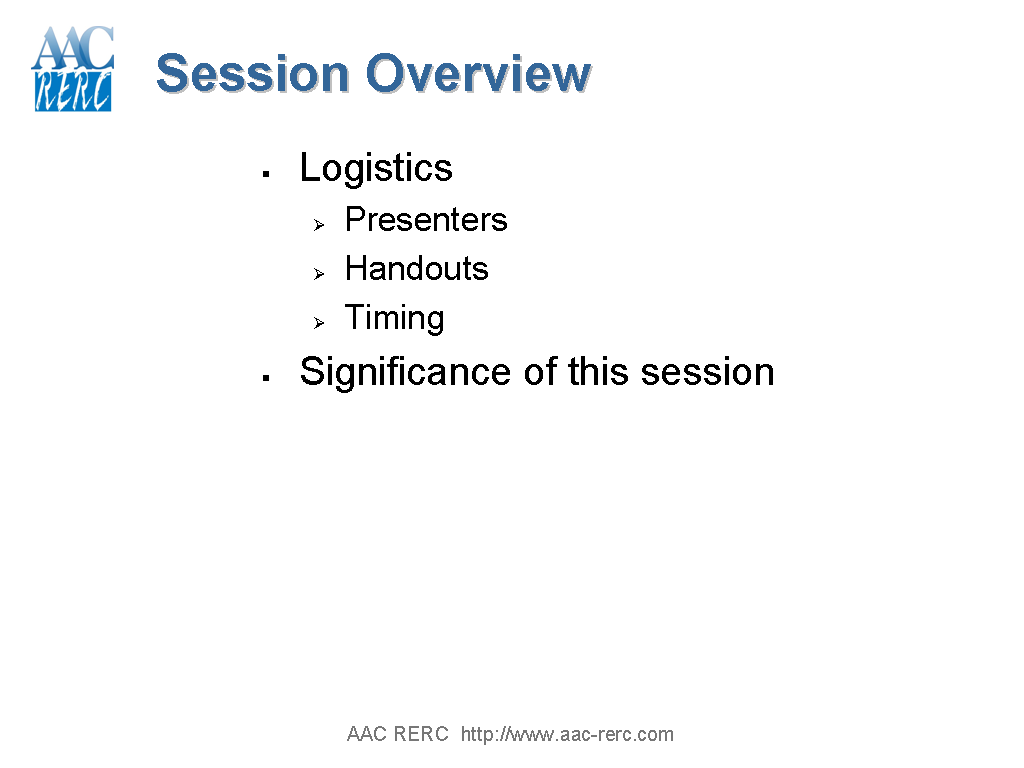 AAC RERC

Session Overview

- Logistics
  - Presenters
  - Handouts
  - Timing
- Significance of this session

AAC RERC http://www.aac-rerc.com